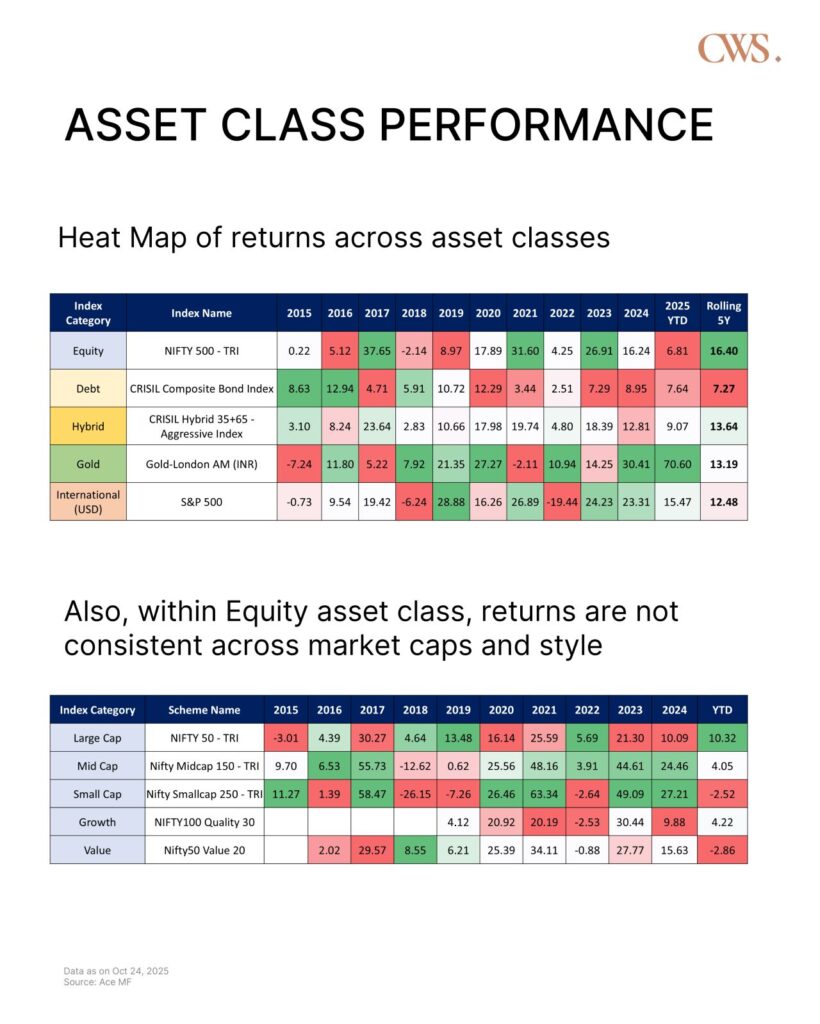 CWS.

ASSET CLASS PERFORMANCE

Heat Map of returns across asset classes

| Index Category | Index Name | 2015 | 2016 | 2017 | 2018 | 2019 | 2020 | 2021 | 2022 | 2023 | 2024 | 2025 YTD | Rolling 5Y |
|---|---|---|---|---|---|---|---|---|---|---|---|---|---|
| Equity | NIFTY 500 - TRI | 0.22 | 5.12 | 37.65 | -2.14 | 8.97 | 17.89 | 31.60 | 4.25 | 26.91 | 16.24 | 6.81 | 16.40 |
| Debt | CRISIL Composite Bond Index | 8.63 | 12.94 | 4.71 | 5.91 | 10.72 | 12.29 | 3.44 | 2.51 | 7.29 | 8.95 | 7.64 | 7.27 |
| Hybrid | CRISIL Hybrid 35+65 - Aggressive Index | 3.10 | 8.24 | 23.64 | 2.83 | 10.66 | 17.98 | 19.74 | 4.80 | 18.39 | 12.81 | 9.07 | 13.64 |
| Gold | Gold-London AM (INR) | -7.24 | 11.80 | 5.22 | 7.92 | 21.35 | 27.27 | -2.11 | 10.94 | 14.25 | 30.41 | 70.60 | 13.19 |
| International (USD) | S&P 500 | -0.73 | 9.54 | 19.42 | -6.24 | 28.88 | 16.26 | 26.89 | -19.44 | 24.23 | 23.31 | 15.47 | 12.48 |

Also, within Equity asset class, returns are not consistent across market caps and style

| Index Category | Scheme Name | 2015 | 2016 | 2017 | 2018 | 2019 | 2020 | 2021 | 2022 | 2023 | 2024 | YTD |
|---|---|---|---|---|---|---|---|---|---|---|---|---|
| Large Cap | NIFTY 50 - TRI | -3.01 | 4.39 | 30.27 | 4.64 | 13.48 | 16.14 | 25.59 | 5.69 | 21.30 | 10.09 | 10.32 |
| Mid Cap | Nifty Midcap 150 - TRI | 9.70 | 6.53 | 55.73 | -12.62 | 0.62 | 25.56 | 48.16 | 3.91 | 44.61 | 24.46 | 4.05 |
| Small Cap | Nifty Smallcap 250 - TRI | 11.27 | 1.39 | 58.47 | -26.15 | -7.26 | 26.46 | 63.34 | -2.64 | 49.09 | 27.21 | -2.52 |
| Growth | NIFTY100 Quality 30 | | | | | 4.12 | 20.92 | 20.19 | -2.53 | 30.44 | 9.88 | 4.22 |
| Value | Nifty50 Value 20 | | 2.02 | 29.57 | 8.55 | 6.21 | 25.39 | 34.11 | -0.88 | 27.77 | 15.63 | -2.86 |

Data as on Oct 24, 2025
Source: Ace MF